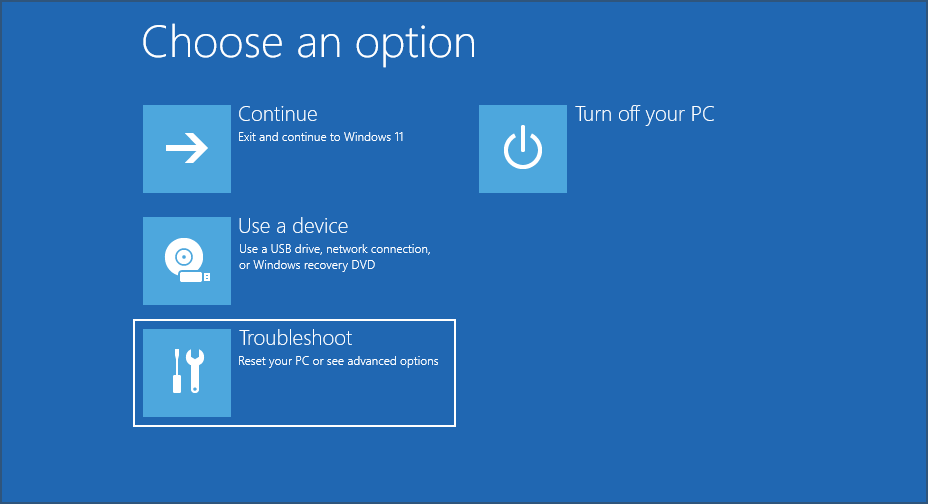 Choose an option

Continue
Exit and continue to Windows 11

Use a device
Use a USB drive, network connection, or Windows recovery DVD

Troubleshoot
Reset your PC or see advanced options

Turn off your PC